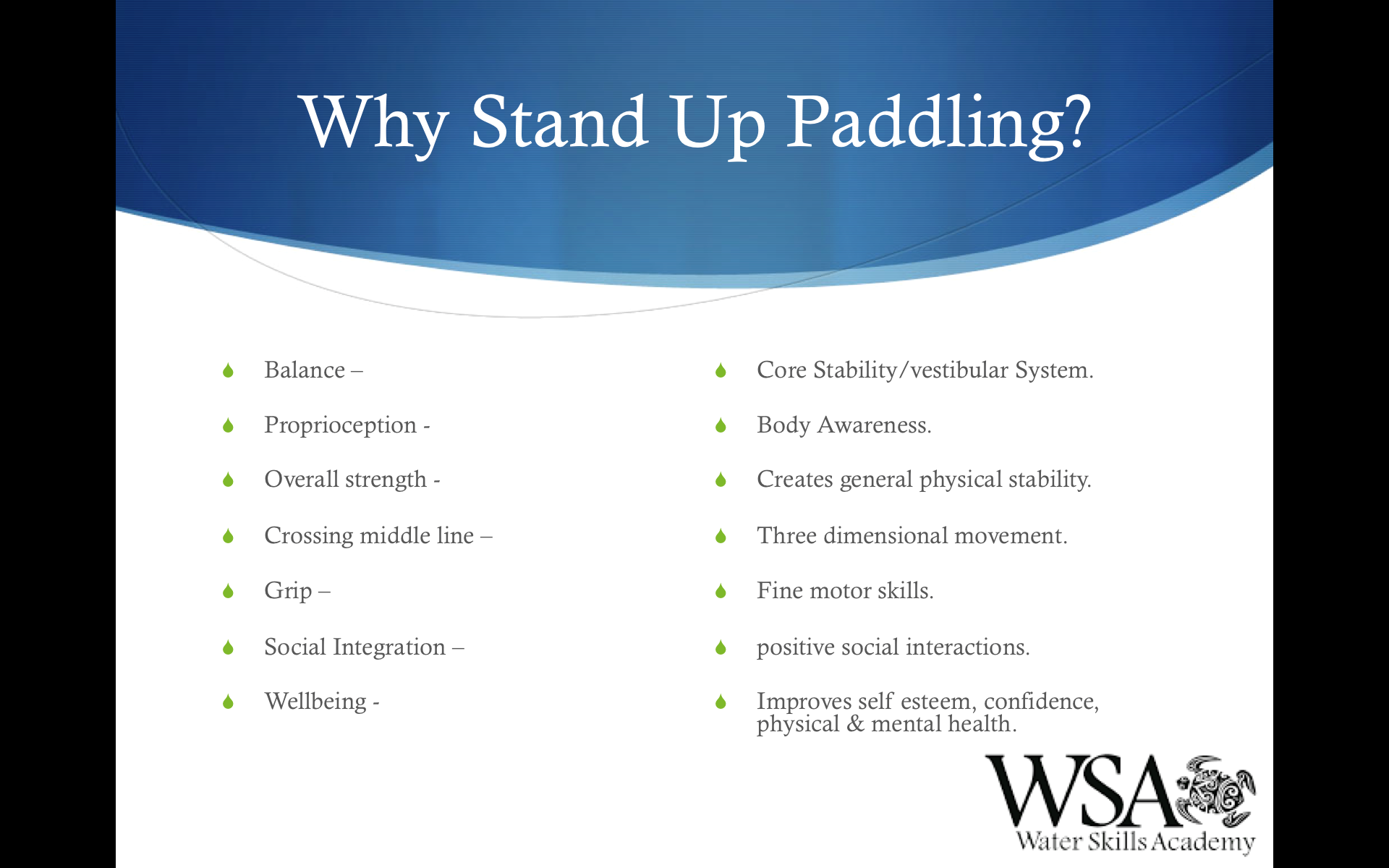 Why Stand Up Paddling?

Balance –

Proprioception -

Overall strength -

Crossing middle line –

Grip –

Social Integration –

Wellbeing -

Core Stability/vestibular System.

Body Awareness.

Creates general physical stability.

Three dimensional movement.

Fine motor skills.

positive social interactions.

Improves self esteem, confidence, physical & mental health.

WSA
Water Skills Academy